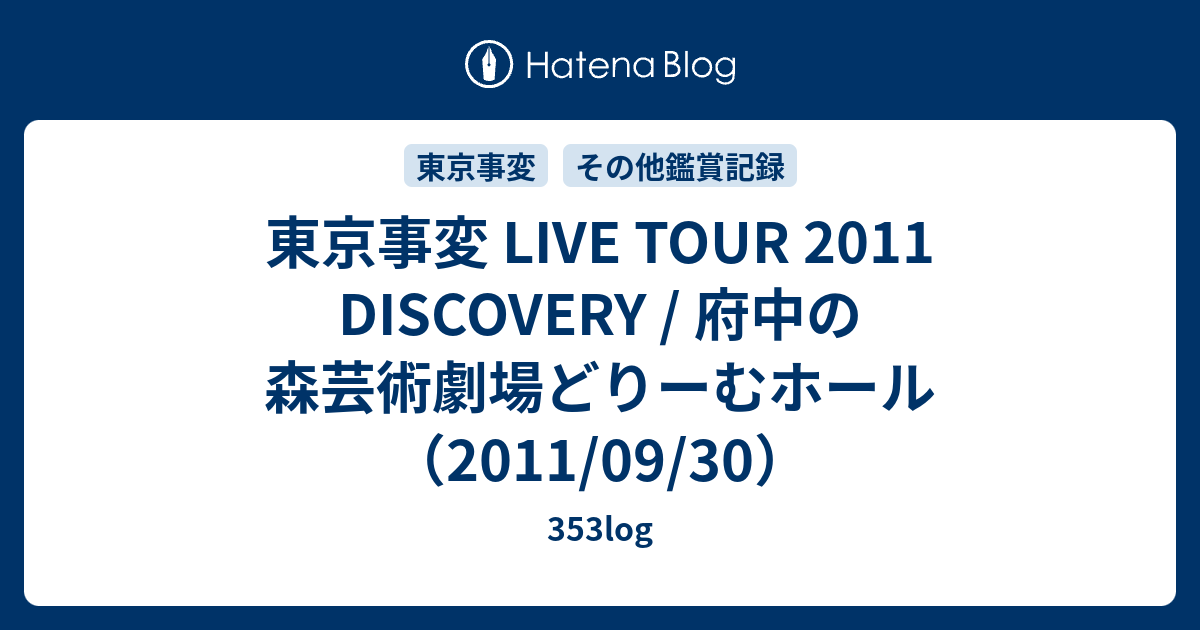 Hatena Blog

東京事変 その他鑑賞記録

東京事変 LIVE TOUR 2011 DISCOVERY / 府中の森芸術劇場どりーむホール（2011/09/30）

353log